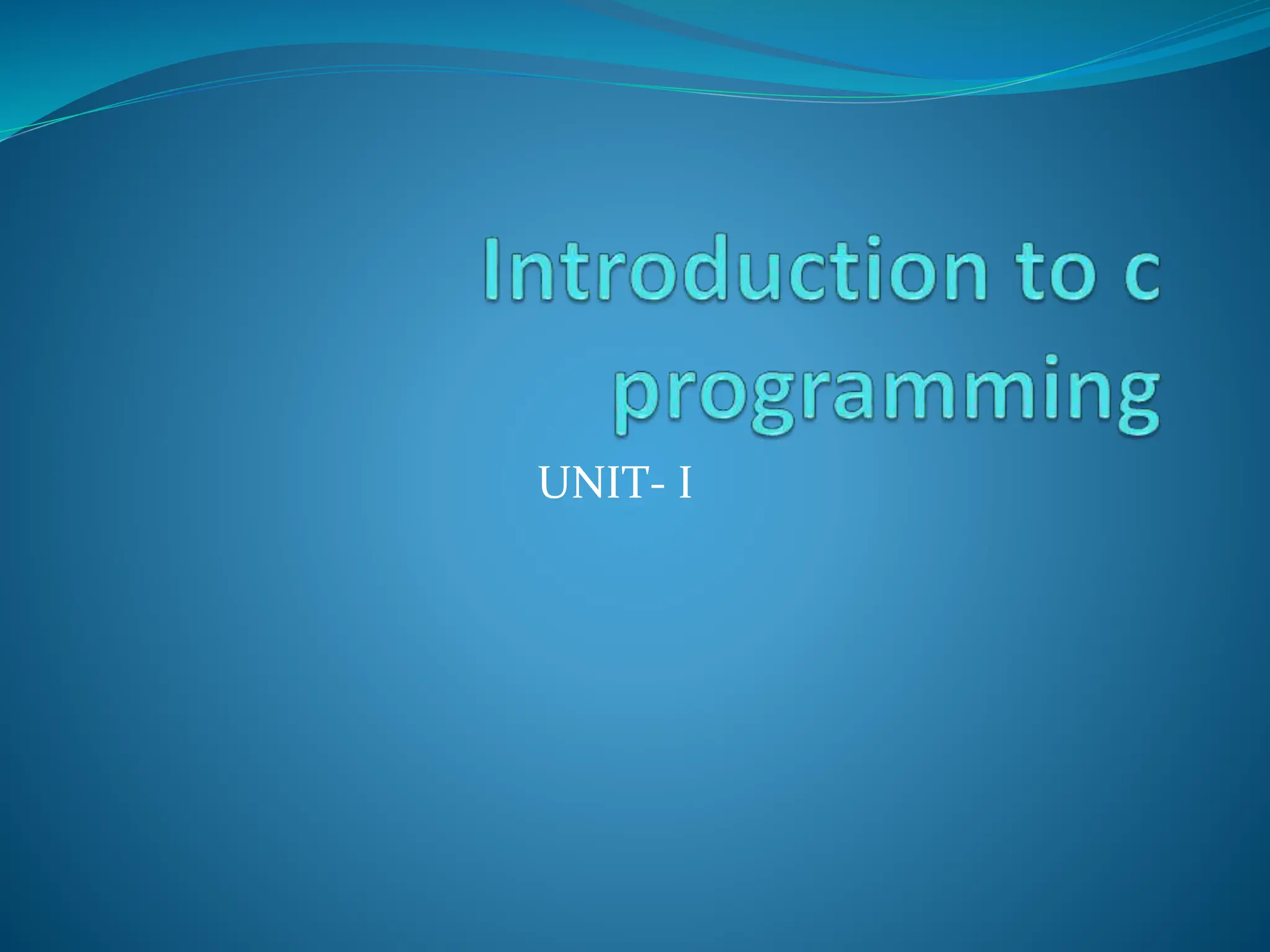 Introduction to c programming

UNIT- I